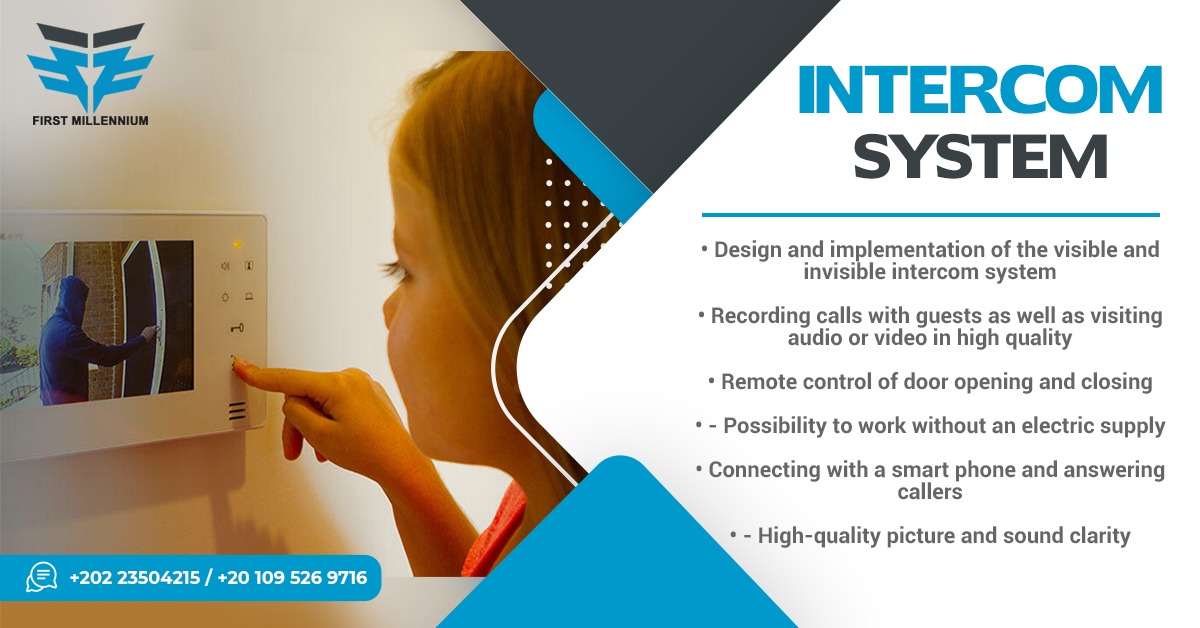 FIRST MILLENNIUM

INTERCOM SYSTEM

• Design and implementation of the visible and invisible intercom system

• Recording calls with guests as well as visiting audio or video in high quality

• Remote control of door opening and closing

• - Possibility to work without an electric supply

• Connecting with a smart phone and answering callers

• - High-quality picture and sound clarity

+202 23504215 / +20 109 526 9716